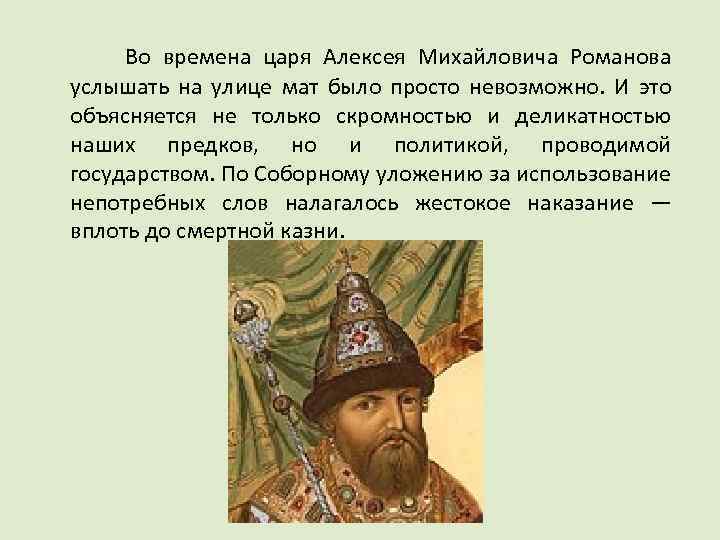 Во времена царя Алексея Михайловича Романова услышать на улице мат было просто невозможно. И это объясняется не только скромностью и деликатностью наших предков, но и политикой, проводимой государством. По Соборному уложению за использование непотребных слов налагалось жестокое наказание — вплоть до смертной казни.